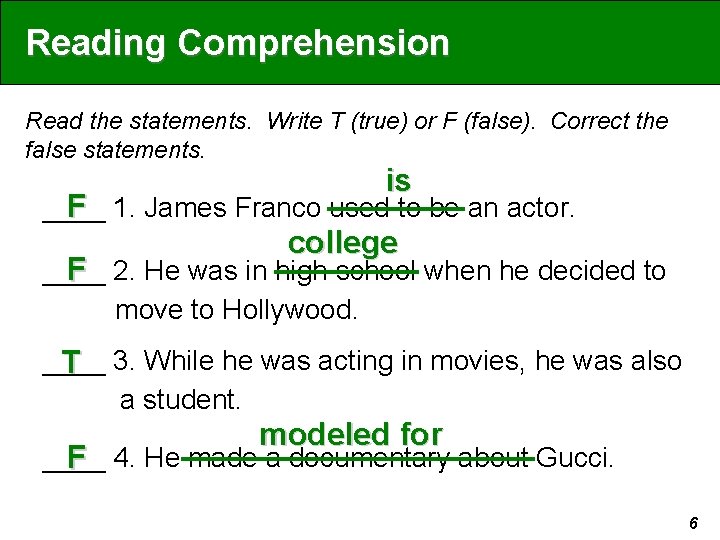 Reading Comprehension

Read the statements. Write T (true) or F (false). Correct the false statements.

F 1. James Franco ~~used to be~~ is an actor.

F 2. He was in ~~high school~~ college when he decided to move to Hollywood.

T 3. While he was acting in movies, he was also a student.

F 4. He ~~made a documentary about~~ modeled for Gucci.

6